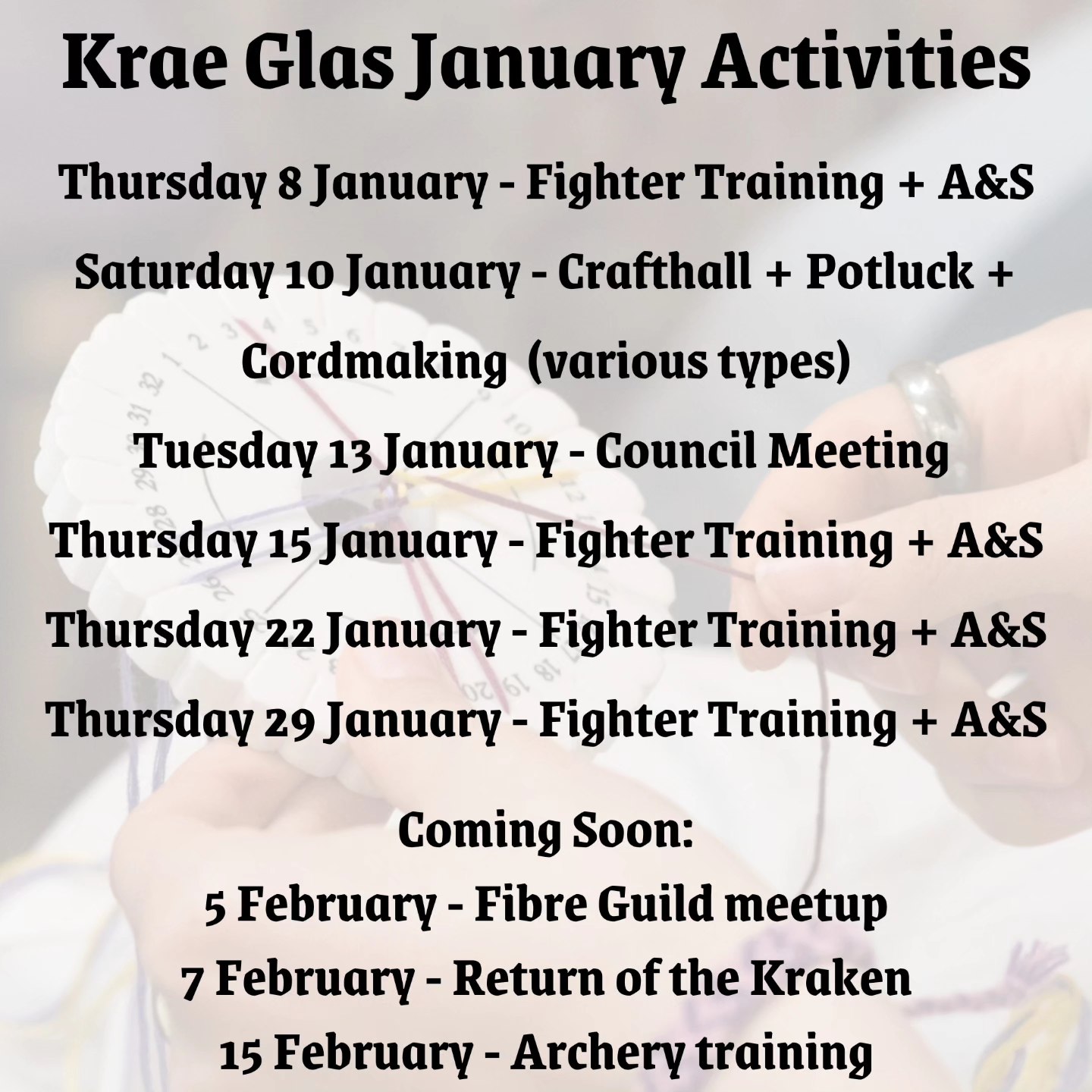 Krae Glas January Activities

Thursday 8 January - Fighter Training + A&S

Saturday 10 January - Crafthall + Potluck + Cordmaking (various types)

Tuesday 13 January - Council Meeting

Thursday 15 January - Fighter Training + A&S

Thursday 22 January - Fighter Training + A&S

Thursday 29 January - Fighter Training + A&S

Coming Soon:
5 February - Fibre Guild meetup
7 February - Return of the Kraken
15 February - Archery training